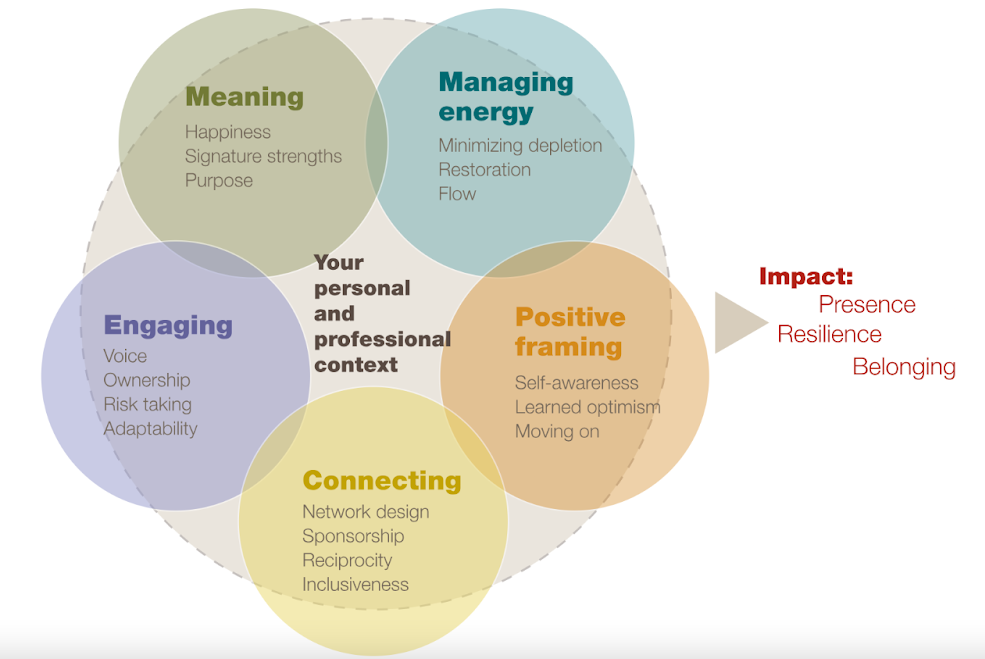 Meaning
Happiness
Signature strengths
Purpose

Managing energy
Minimizing depletion
Restoration
Flow

Your personal and professional context

Engaging
Voice
Ownership
Risk taking
Adaptability

Positive framing
Self-awareness
Learned optimism
Moving on

Connecting
Network design
Sponsorship
Reciprocity
Inclusiveness

Impact:
Presence
Resilience
Belonging